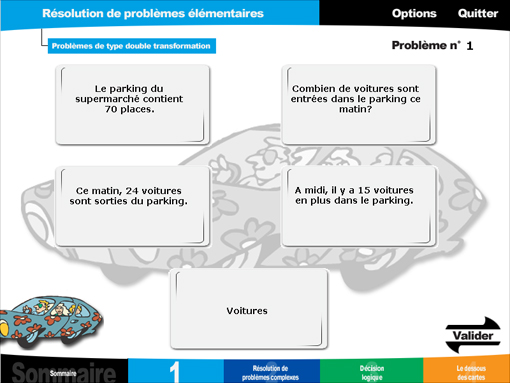 Résolution de problèmes élémentaires

Options

Quitter

Problèmes de type double transformation

Problème n° 1

Le parking du supermarché contient 70 places.

Combien de voitures sont entrées dans le parking ce matin?

Ce matin, 24 voitures sont sorties du parking.

A midi, il y a 15 voitures en plus dans le parking.

Voitures

Valider

Sommaire

Sommaire

1

Résolution de problèmes complexes

Décision logique

Le dessous des cartes